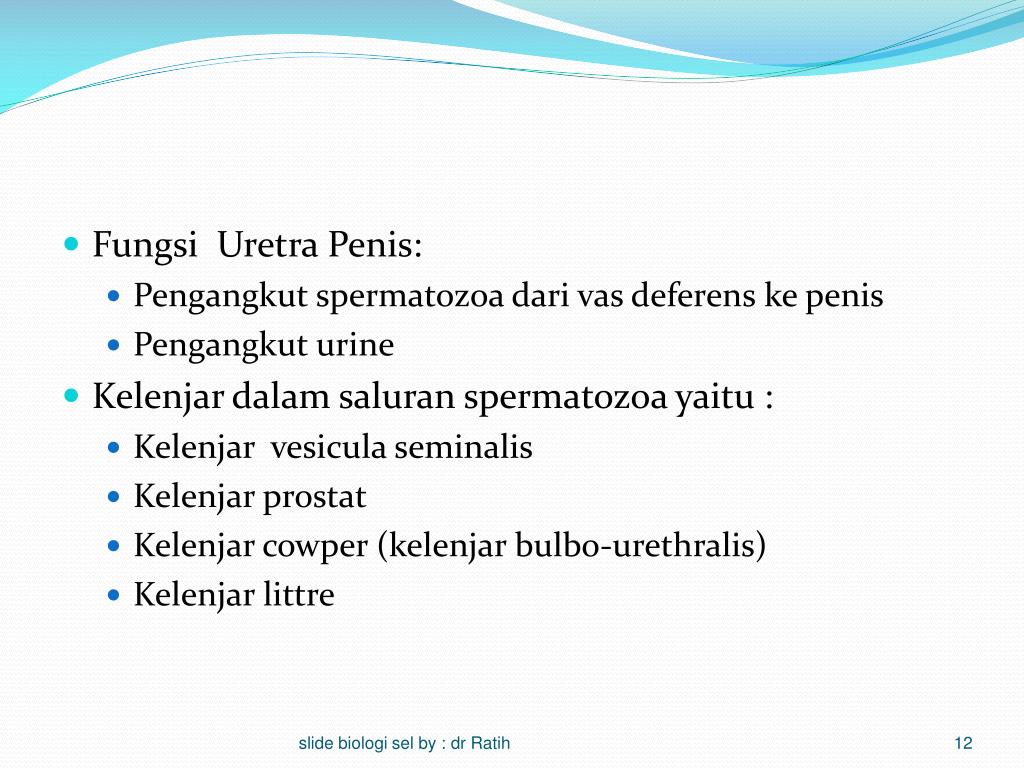 Fungsi Uretra Penis:
Pengangkut spermatozoa dari vas deferens ke penis
Pengangkut urine
Kelenjar dalam saluran spermatozoa yaitu :
Kelenjar vesicula seminalis
Kelenjar prostat
Kelenjar cowper (kelenjar bulbo-urethralis)
Kelenjar littre

slide biologi sel by : dr Ratih

12